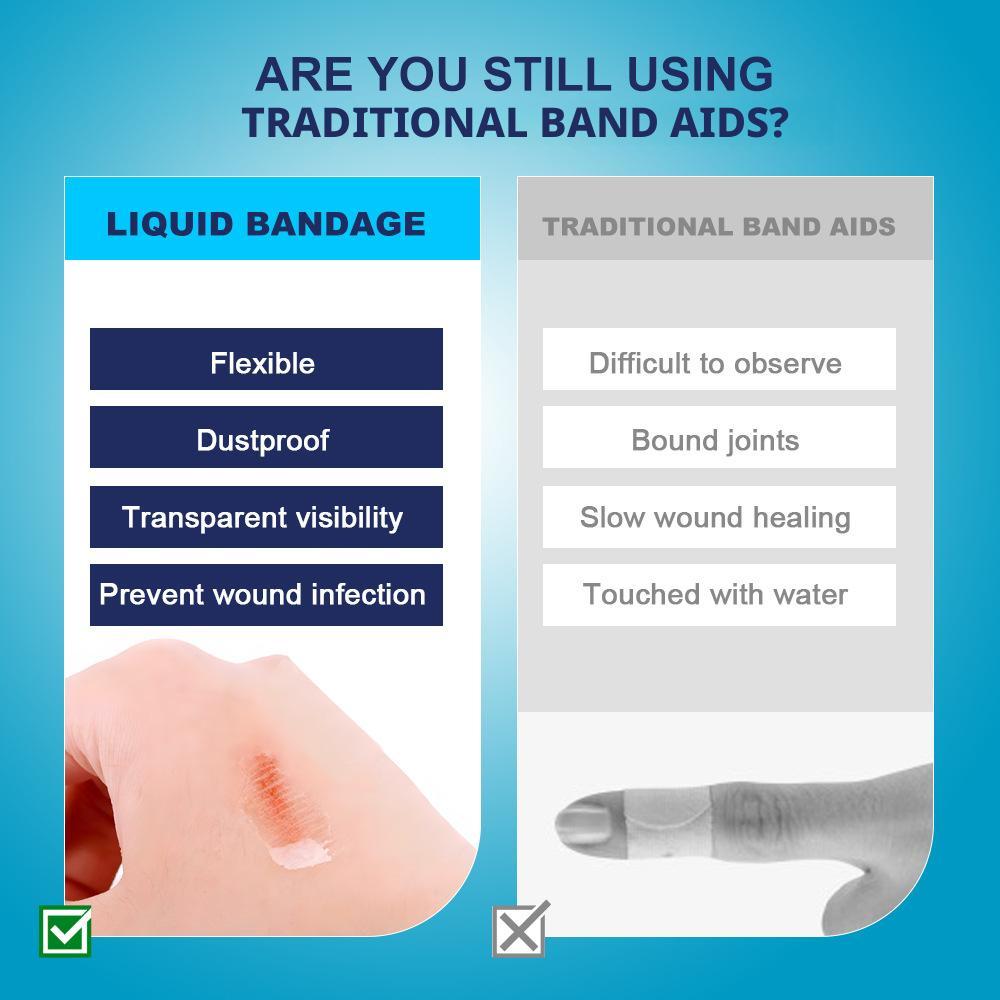 ARE YOU STILL USING
TRADITIONAL BAND AIDS?

LIQUID BANDAGE

Flexible

Dustproof

Transparent visibility

Prevent wound infection

TRADITIONAL BAND AIDS

Difficult to observe

Bound joints

Slow wound healing

Touched with water